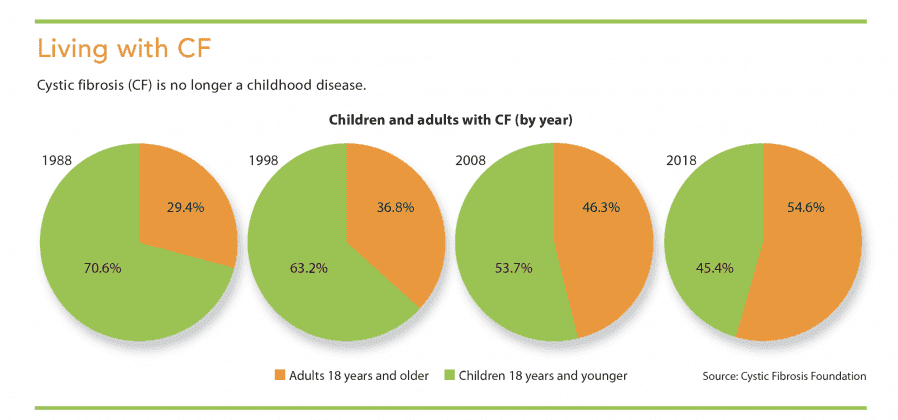 Living with CF

Cystic fibrosis (CF) is no longer a childhood disease.

Children and adults with CF (by year)

1988
29.4%
70.6%

1998
36.8%
63.2%

2008
46.3%
53.7%

2018
54.6%
45.4%

Adults 18 years and older
Children 18 years and younger

Source: Cystic Fibrosis Foundation